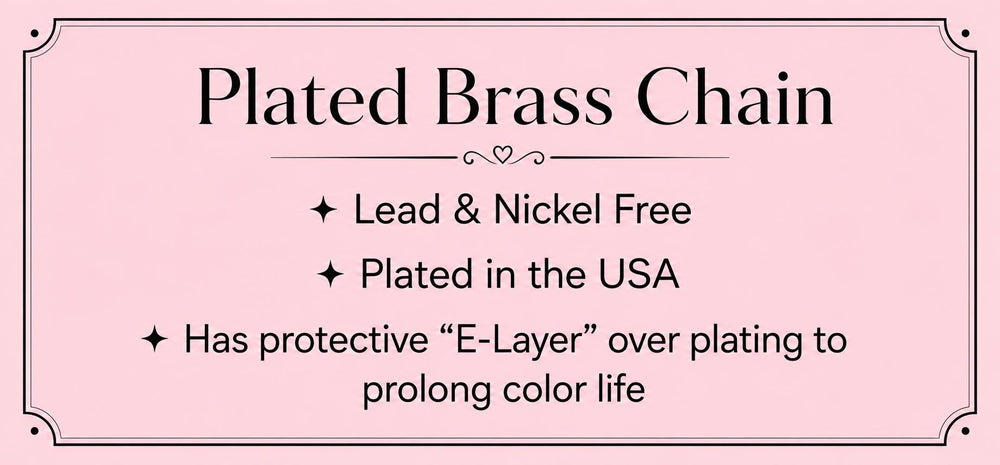 Plated Brass Chain

✦ Lead & Nickel Free

✦ Plated in the USA

✦ Has protective “E-Layer” over plating to prolong color life